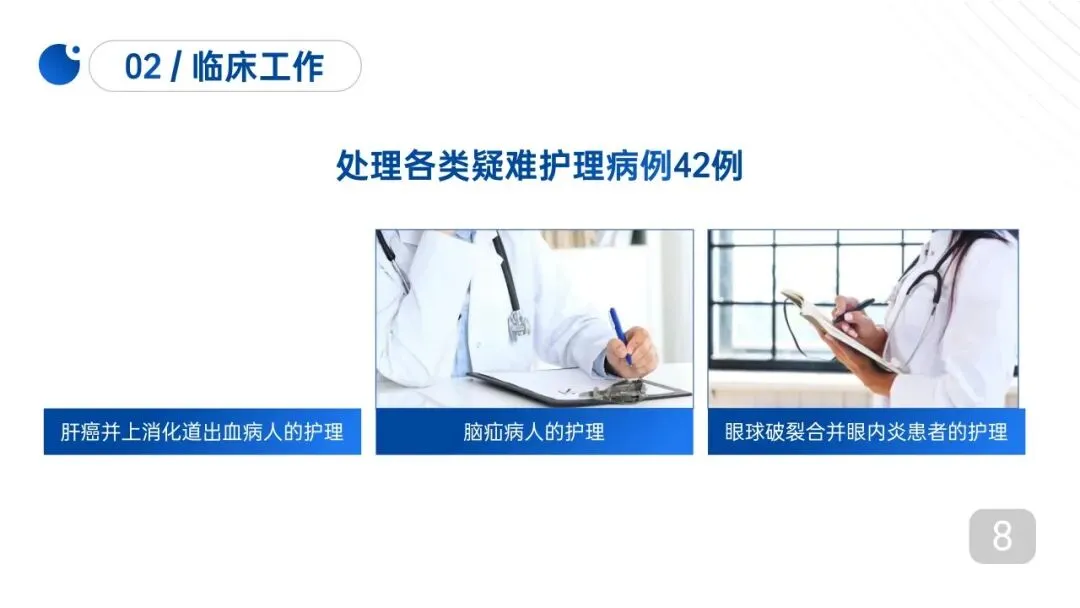 02 / 临床工作

处理各类疑难护理病例42例

肝癌并上消化道出血病人的护理

脑疝病人的护理

眼球破裂合并眼内炎患者的护理

8